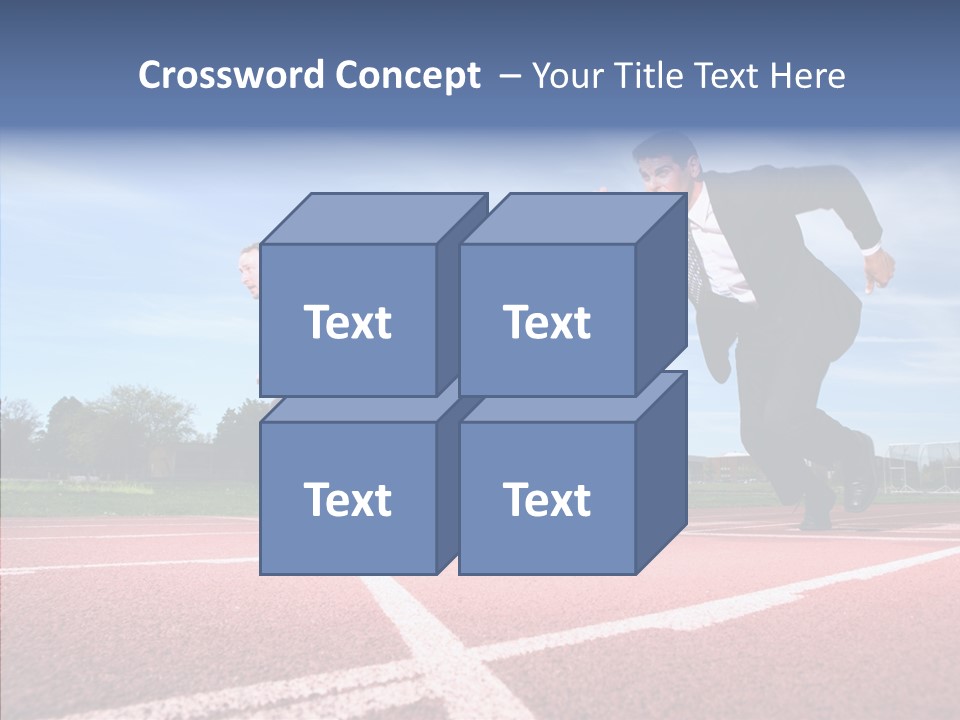 Crossword Concept – Your Title Text Here

Text

Text

Text

Text